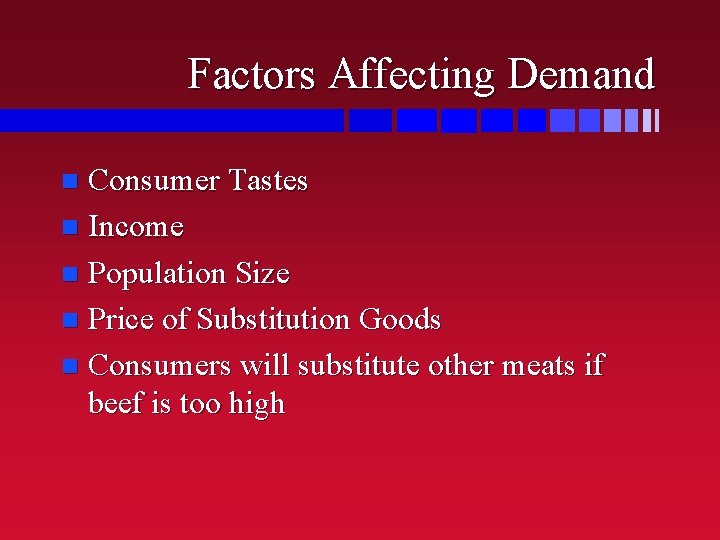 Factors Affecting Demand

- Consumer Tastes
- Income
- Population Size
- Price of Substitution Goods
- Consumers will substitute other meats if beef is too high